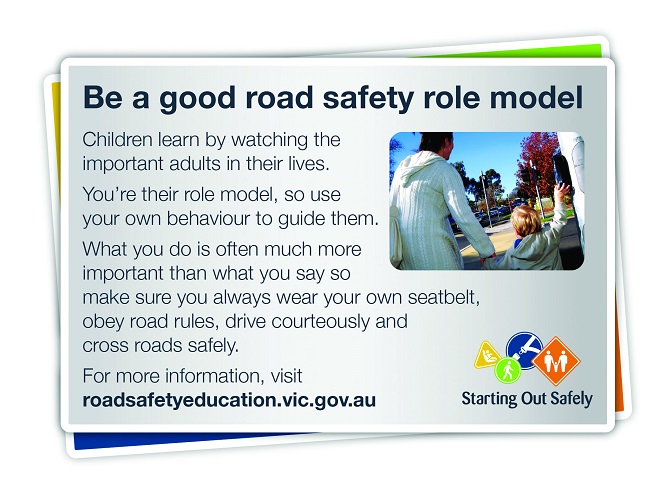 Be a good road safety role model

Children learn by watching the important adults in their lives.

You're their role model, so use your own behaviour to guide them.

What you do is often much more important than what you say so make sure you always wear your own seatbelt, obey road rules, drive courteously and cross roads safely.

For more information, visit
roadsafetyeducation.vic.gov.au

Starting Out Safely